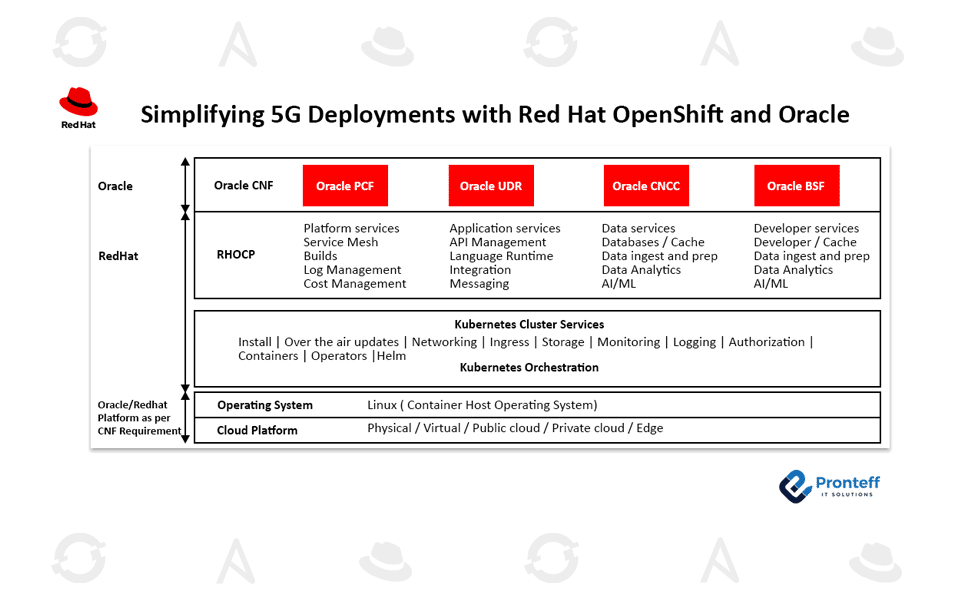 Red Hat

Simplifying 5G Deployments with Red Hat OpenShift and Oracle

Oracle

Oracle CNF

Oracle PCF

Oracle UDR

Oracle CNCC

Oracle BSF

RedHat

RHOCP

Platform services
Service Mesh
Builds
Log Management
Cost Management

Application services
API Management
Language Runtime
Integration
Messaging

Data services
Databases / Cache
Data ingest and prep
Data Analytics
AI/ML

Developer services
Developer / Cache
Data ingest and prep
Data Analytics
AI/ML

Kubernetes Cluster Services

Install | Over the air updates | Networking | Ingress | Storage | Monitoring | Logging | Authorization | Containers | Operators |Helm

Kubernetes Orchestration

Oracle/Redhat Platform as per CNF Requirement

Operating System

Linux ( Container Host Operating System)

Cloud Platform

Physical / Virtual / Public cloud / Private cloud / Edge

Pronteff
IT SOLUTIONS